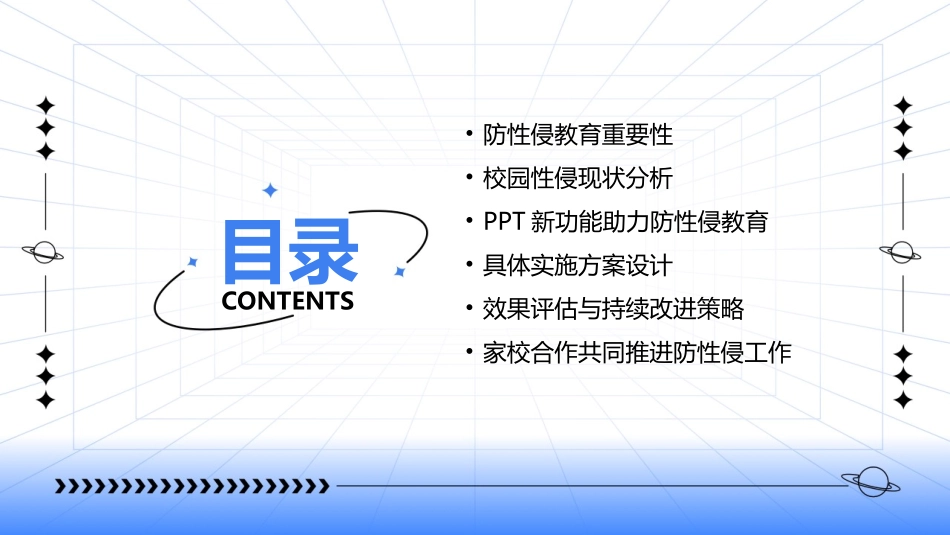 目录
CONTENTS

• 防性侵教育重要性
• 校园性侵现状分析
• PPT 新功能助力防性侵教育
• 具体实施方案设计
• 效果评估与持续改进策略
• 家校合作共同推进防性侵工作